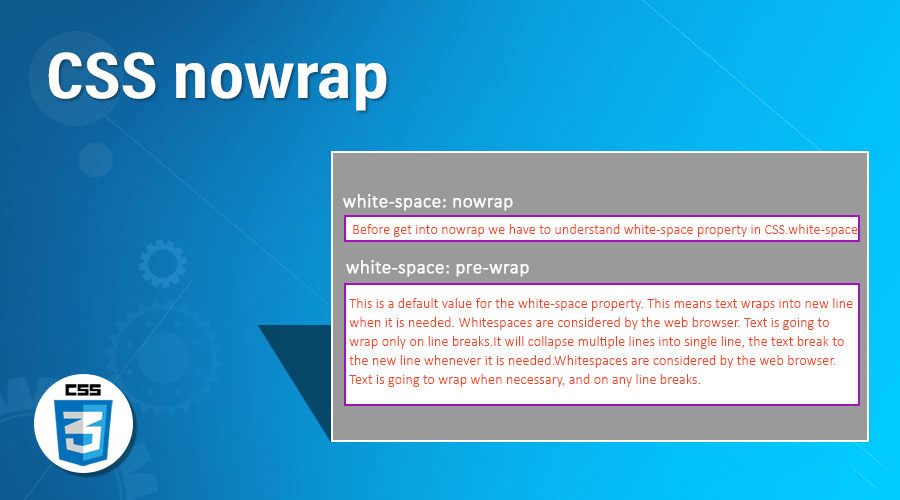 CSS nowrap

white-space: nowrap

Before get into nowrap we have to understand white-space property in CSS.white-space

white-space: pre-wrap

This is a default value for the white-space property. This means text wraps into new line when it is needed. Whitespaces are considered by the web browser. Text is going to wrap only on line breaks.It will collapse multiple lines into single line, the text break to the new line whenever it is needed.Whitespaces are considered by the web browser. Text is going to wrap when necessary, and on any line breaks.

CSS
3